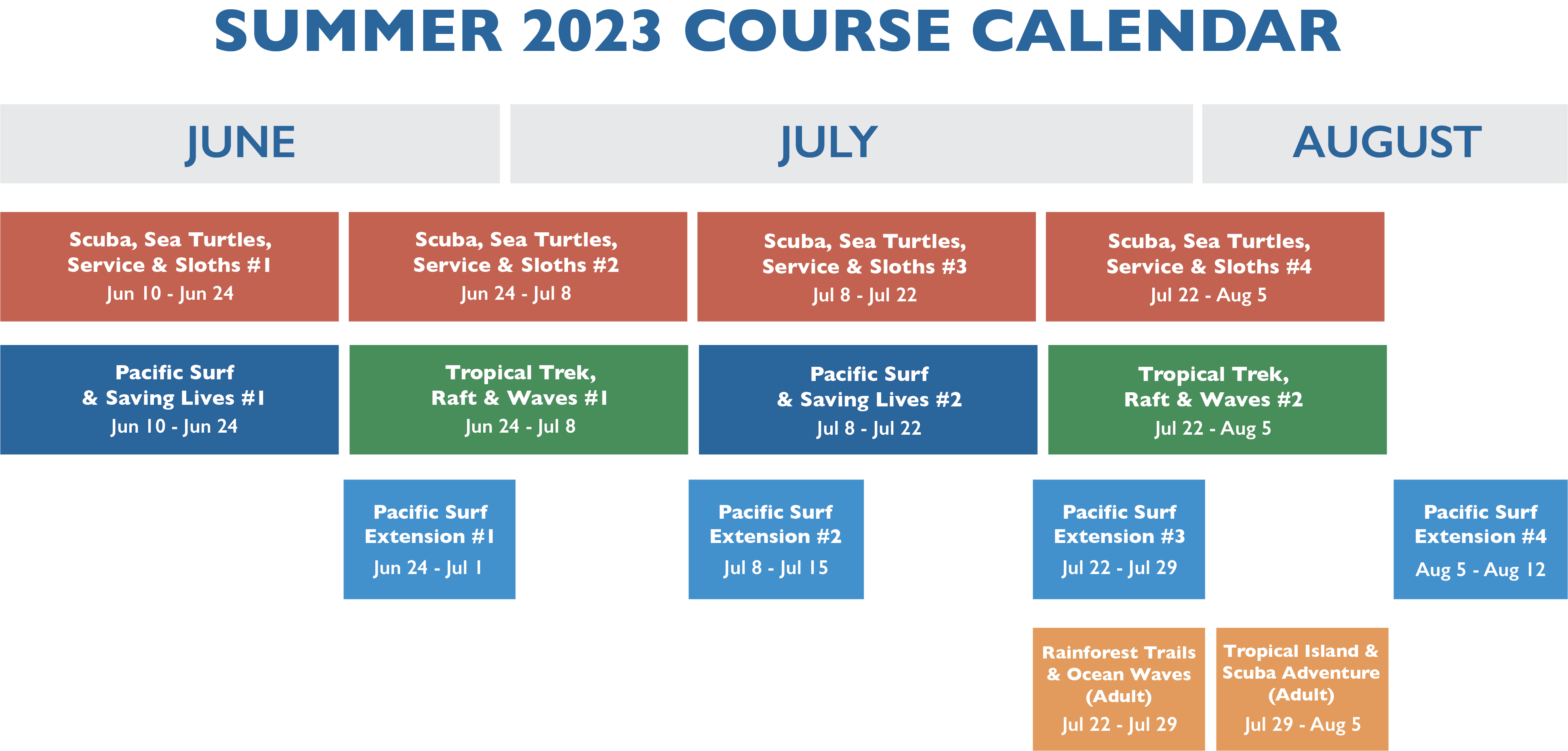 SUMMER 2023 COURSE CALENDAR

JUNE

JULY

AUGUST

Scuba, Sea Turtles, Service & Sloths #1
Jun 10 - Jun 24

Scuba, Sea Turtles, Service & Sloths #2
Jun 24 - Jul 8

Scuba, Sea Turtles, Service & Sloths #3
Jul 8 - Jul 22

Scuba, Sea Turtles, Service & Sloths #4
Jul 22 - Aug 5

Pacific Surf & Saving Lives #1
Jun 10 - Jun 24

Tropical Trek, Raft & Waves #1
Jun 24 - Jul 8

Pacific Surf & Saving Lives #2
Jul 8 - Jul 22

Tropical Trek, Raft & Waves #2
Jul 22 - Aug 5

Pacific Surf Extension #1
Jun 24 - Jul 1

Pacific Surf Extension #2
Jul 8 - Jul 15

Pacific Surf Extension #3
Jul 22 - Jul 29

Pacific Surf Extension #4
Aug 5 - Aug 12

Rainforest Trails & Ocean Waves (Adult)
Jul 22 - Jul 29

Tropical Island & Scuba Adventure (Adult)
Jul 29 - Aug 5